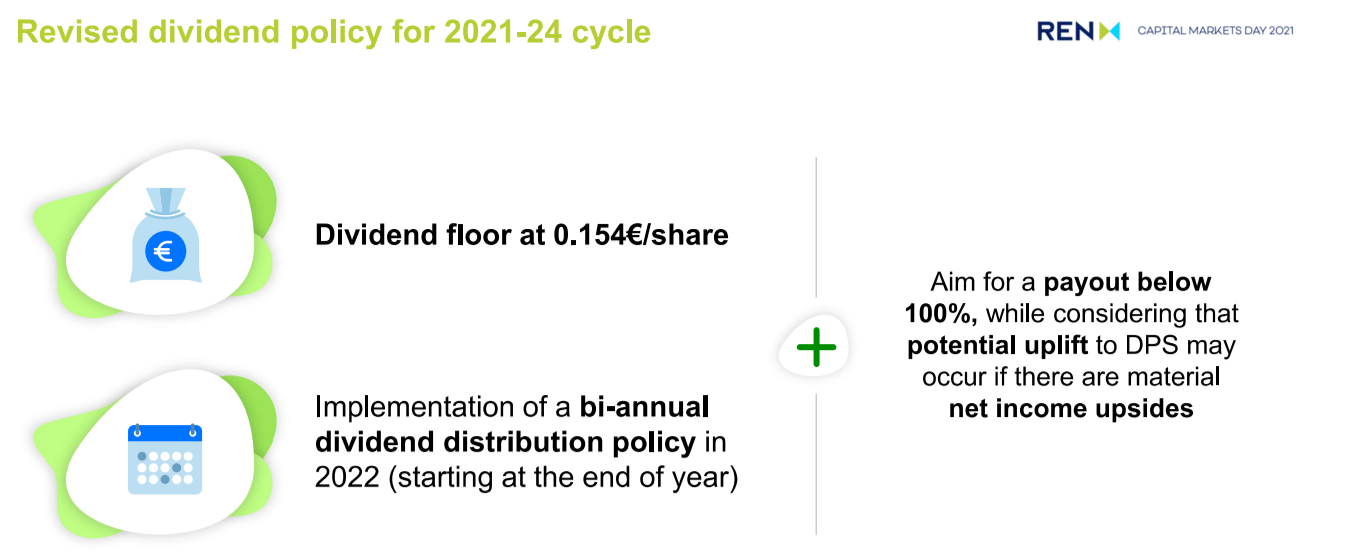 Revised dividend policy for 2021-24 cycle

REN

CAPITAL MARKETS DAY 2021

€

Dividend floor at 0.154€/share

Implementation of a bi-annual dividend distribution policy in 2022 (starting at the end of year)

+

Aim for a payout below 100%, while considering that potential uplift to DPS may occur if there are material net income upsides